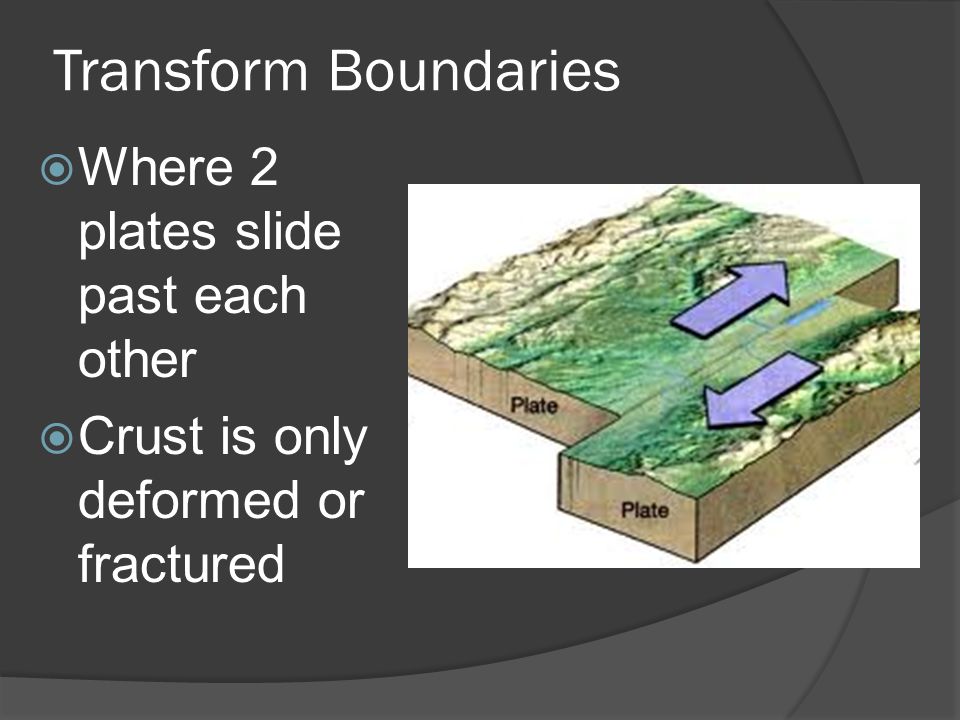 Transform Boundaries

Where 2 plates slide past each other

Crust is only deformed or fractured

Plate

Plate